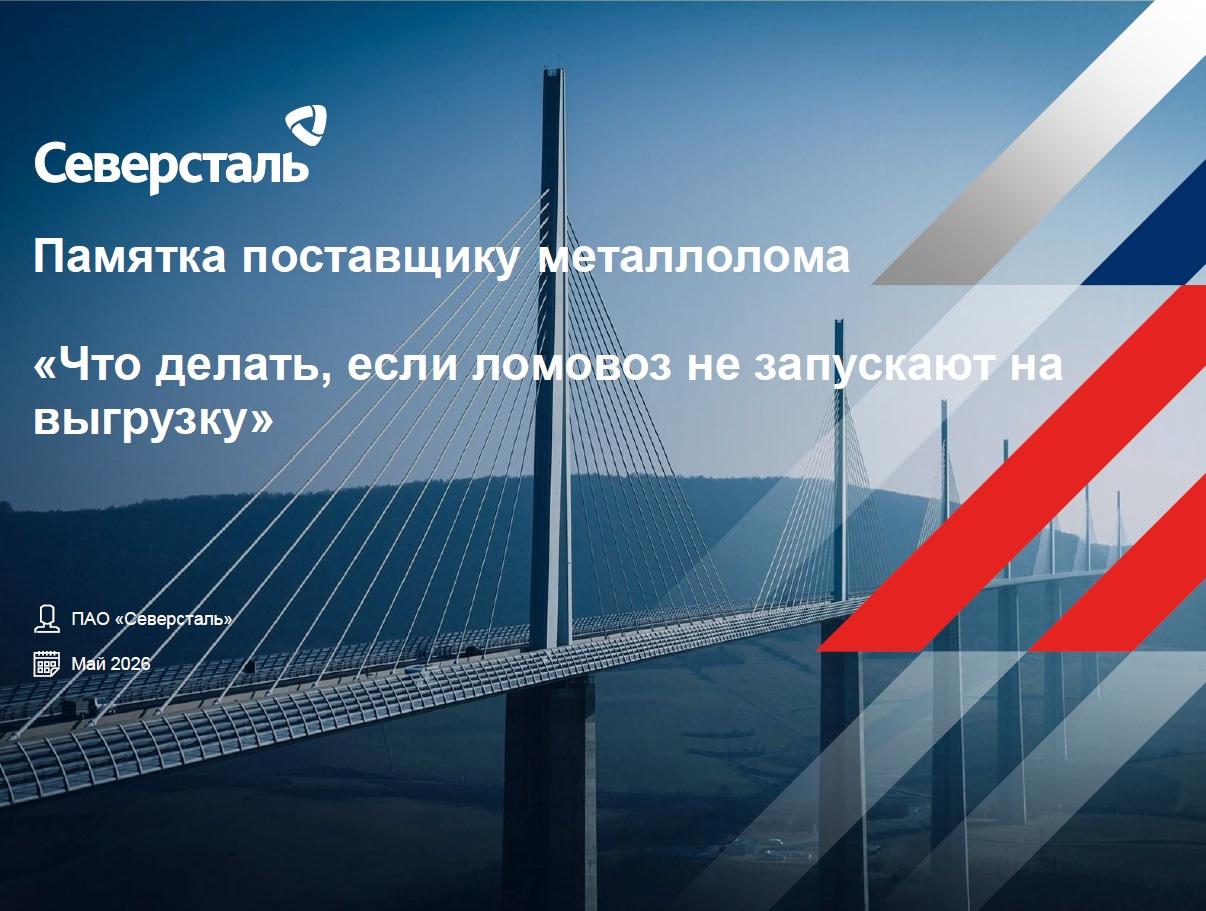 Северсталь

Памятка поставщику металлолома

«Что делать, если ломовоз не запускают на выгрузку»

ПАО «Северсталь»

Май 2026